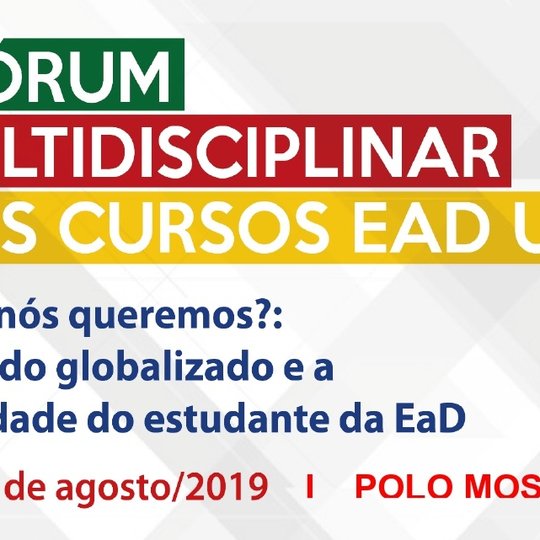 ORUM
LTIDISCIPLINAR
S CURSOS EAD U

nós queremos?:
do globalizado e a
dade do estudante da EaD

de agosto/2019 I POLO MOS